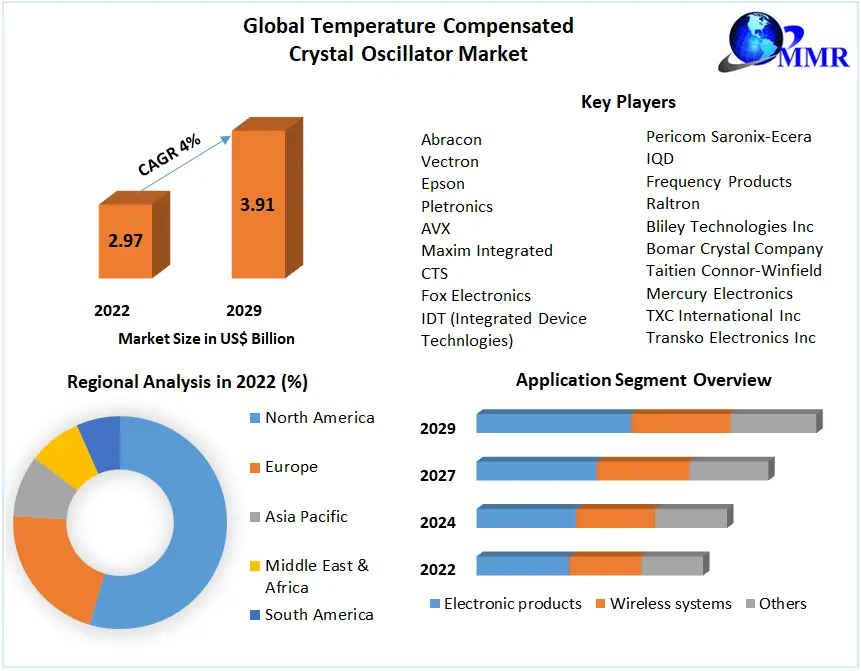 Global Temperature Compensated Crystal Oscillator Market

MMR

CAGR 4%

2.97

3.91

2022

2029

Market Size in US$ Billion

Key Players

Abracon
Vectron
Epson
Pletronics
AVX
Maxim Integrated
CTS
Fox Electronics
IDT (Integrated Device Technlogies)

Pericom Saronix-Ecera
IQD
Frequency Products
Raltron
Bliley Technologies Inc
Bomar Crystal Company
Taitien Connor-Winfield
Mercury Electronics
TXC International Inc
Transko Electronics Inc

Regional Analysis in 2022 (%)

North America
Europe
Asia Pacific
Middle East & Africa
South America

Application Segment Overview

2029
2027
2024
2022

Electronic products
Wireless systems
Others